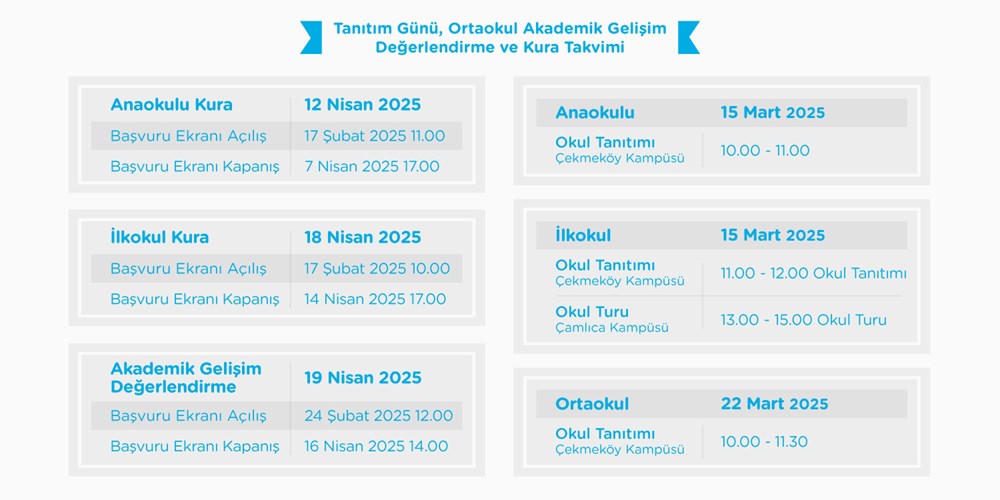 Tanıtım Günü, Ortaokul Akademik Gelişim Değerlendirme ve Kura Takvimi

| Anaokulu Kura | 12 Nisan 2025 |
|---|---|
| Başvuru Ekranı Açılış | 17 Şubat 2025 11.00 |
| Başvuru Ekranı Kapanış | 7 Nisan 2025 17.00 |

| İlkokul Kura | 18 Nisan 2025 |
|---|---|
| Başvuru Ekranı Açılış | 17 Şubat 2025 10.00 |
| Başvuru Ekranı Kapanış | 14 Nisan 2025 17.00 |

| Akademik Gelişim Değerlendirme | 19 Nisan 2025 |
|---|---|
| Başvuru Ekranı Açılış | 24 Şubat 2025 12.00 |
| Başvuru Ekranı Kapanış | 16 Nisan 2025 14.00 |

| Anaokulu | 15 Mart 2025 |
|---|---|
| Okul Tanıtımı Çekmeköy Kampüsü | 10.00 - 11.00 |

| İlkokul | 15 Mart 2025 |
|---|---|
| Okul Tanıtımı Çekmeköy Kampüsü | 11.00 - 12.00 Okul Tanıtımı |
| Okul Turu Çamlıca Kampüsü | 13.00 - 15.00 Okul Turu |

| Ortaokul | 22 Mart 2025 |
|---|---|
| Okul Tanıtımı Çekmeköy Kampüsü | 10.00 - 11.30 |